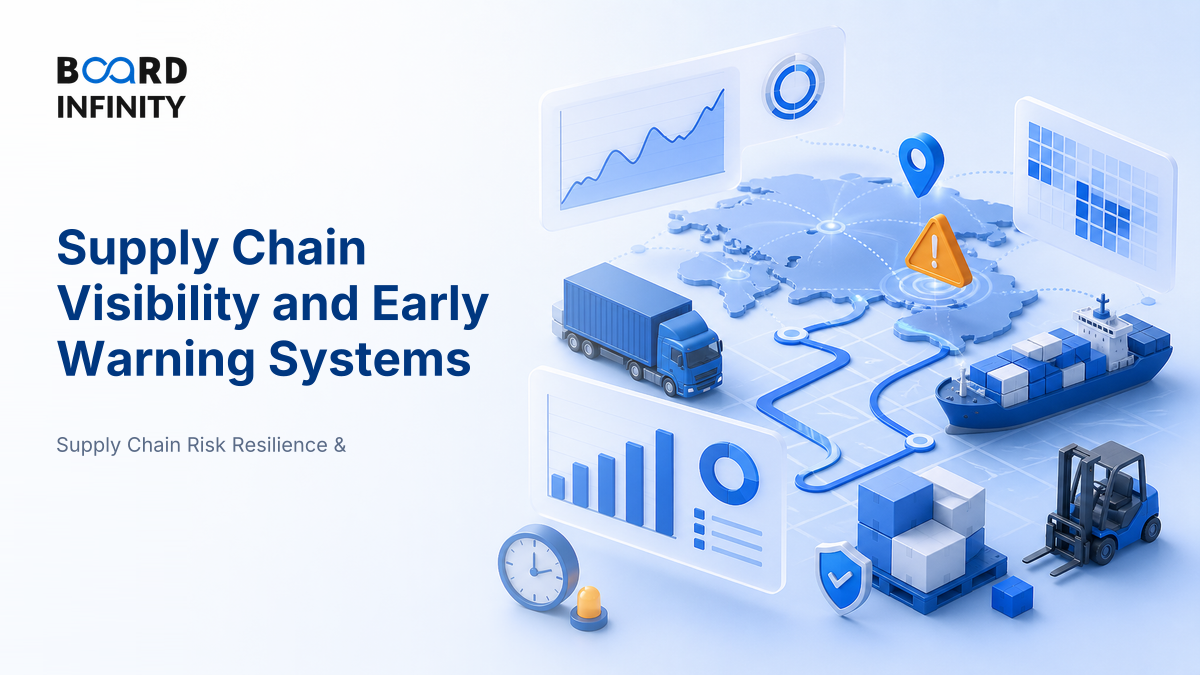 BOARD
INFINITY

Supply Chain Visibility and Early Warning Systems

Supply Chain Risk Resilience &